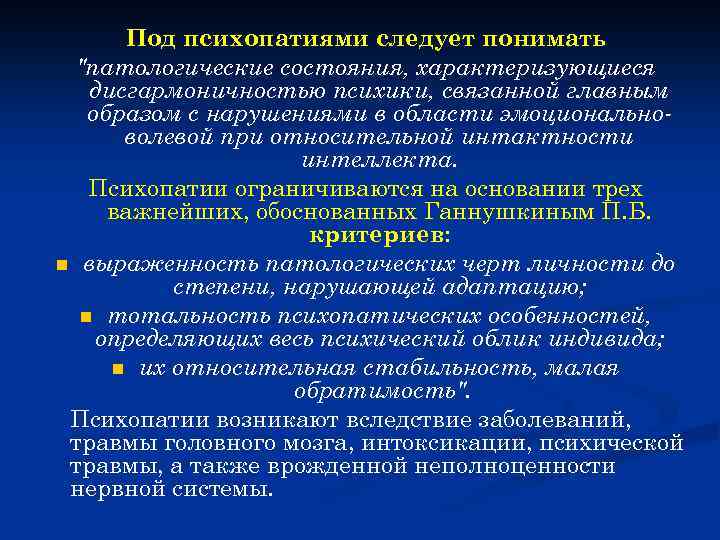 Под психопатиями следует понимать "патологические состояния, характеризующиеся дисгармоничностью психики, связанной главным образом с нарушениями в области эмоционально-волевой при относительной интактности интеллекта.

Психопатии ограничиваются на основании трех важнейших, обоснованных Ганнушкиным П.Б. критериев:

- выраженность патологических черт личности до степени, нарушающей адаптацию;
- тотальность психопатических особенностей, определяющих весь психический облик индивида;
- их относительная стабильность, малая обратимость".

Психопатии возникают вследствие заболеваний, травмы головного мозга, интоксикации, психической травмы, а также врожденной неполноценности нервной системы.